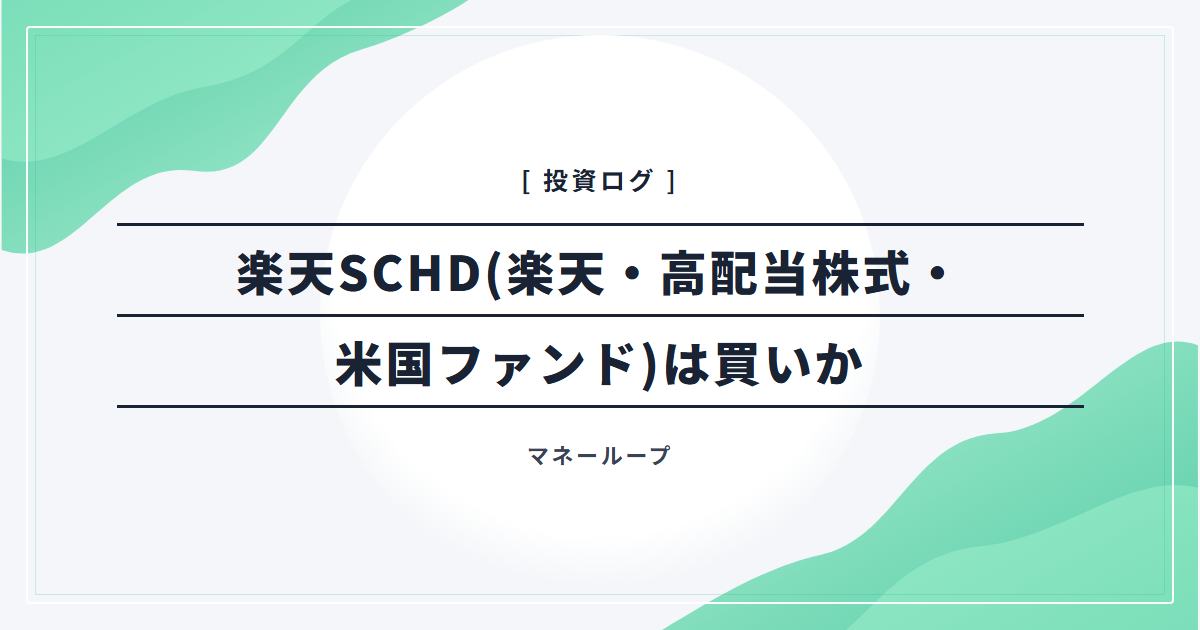 [ 投資ログ ]

楽天SCHD(楽天・高配当株式・米国ファンド)は買いか

マネーループ